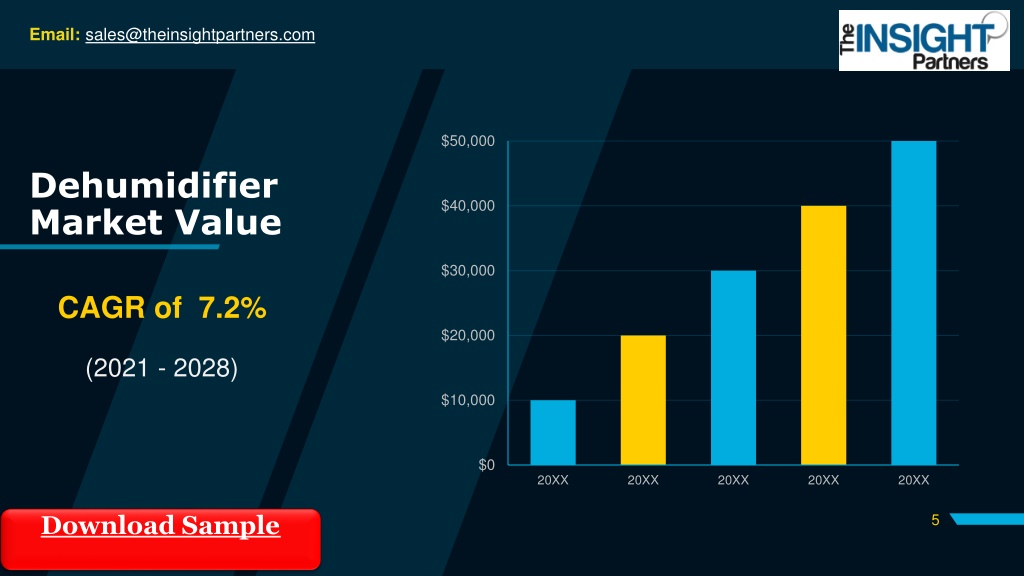 Email: sales@theinsightpartners.com

The INSIGHT Partners

Dehumidifier Market Value

CAGR of 7.2%

(2021 - 2028)

$50,000
$40,000
$30,000
$20,000
$10,000
$0

20XX 20XX 20XX 20XX 20XX

Download Sample

5